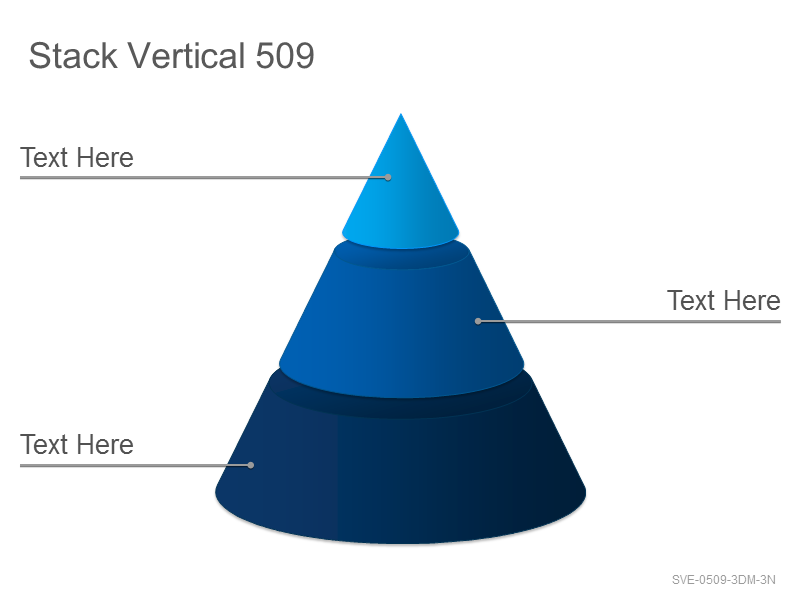 Stack Vertical 509

Text Here

Text Here

Text Here

SVE-0509-3DM-3N